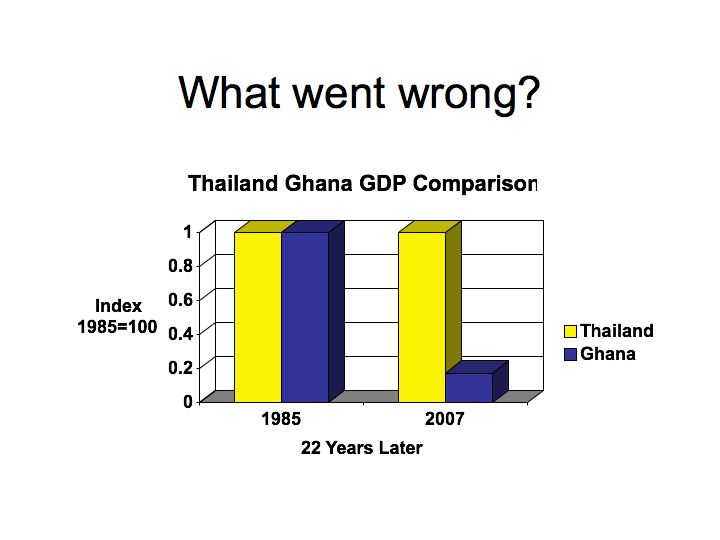 What went wrong?

Thailand Ghana GDP Comparison

Index
1985=100

1
0.8
0.6
0.4
0.2
0

1985
2007

22 Years Later

Thailand
Ghana